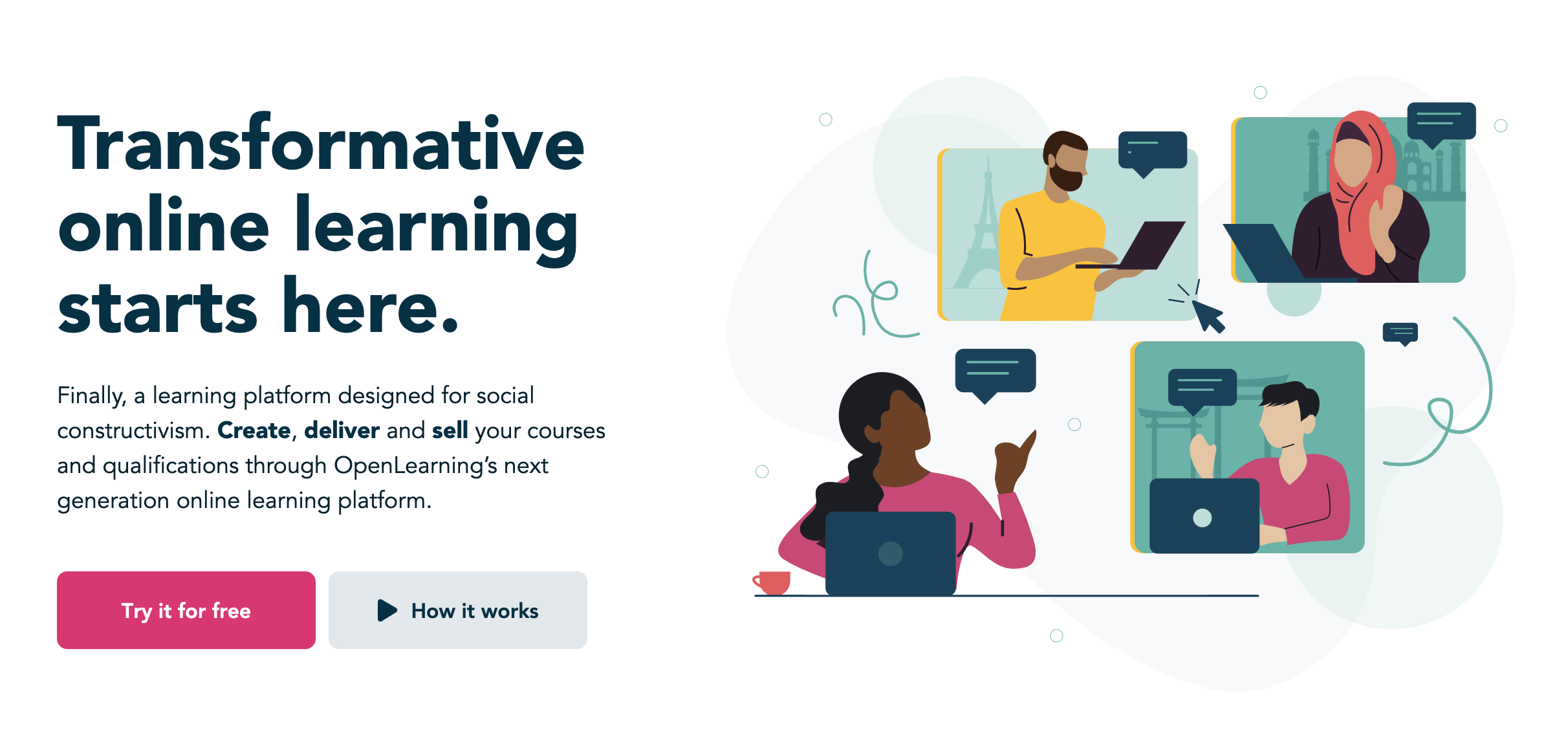 Transformative online learning starts here.

Finally, a learning platform designed for social constructivism. Create, deliver and sell your courses and qualifications through OpenLearning's next generation online learning platform.

Try it for free

How it works